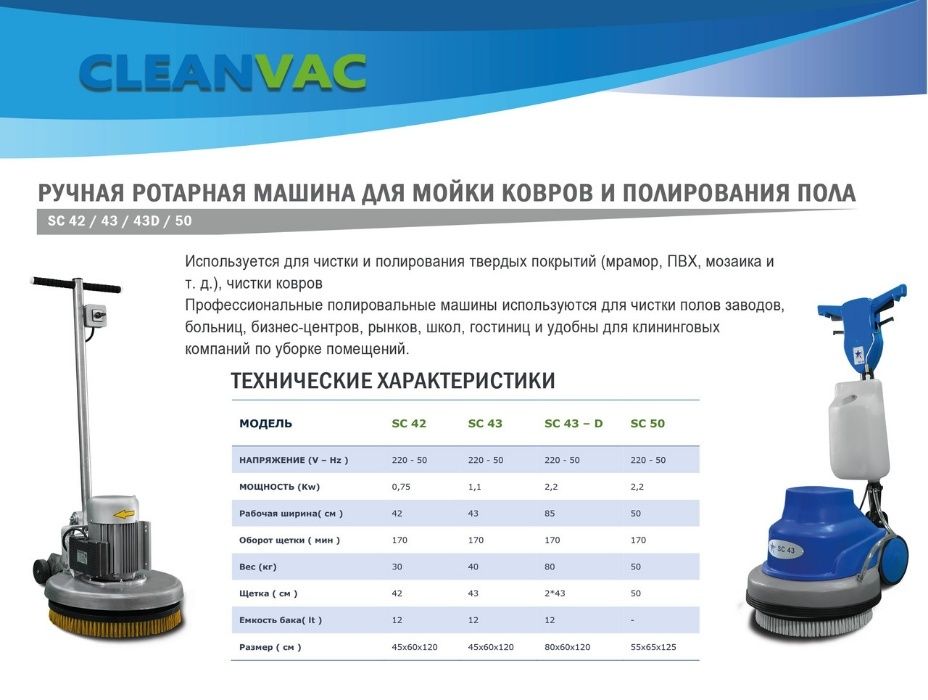 CLEANVAC

РУЧНАЯ РОТАРНАЯ МАШИНА ДЛЯ МОЙКИ КОВРОВ И ПОЛИРОВАНИЯ ПОЛА

SC 42 / 43 / 43D / 50

Используется для чистки и полирования твердых покрытий (мрамор, ПВХ, мозаика и т. д.), чистки ковров
Профессиональные полировальные машины используются для чистки полов заводов, больниц, бизнес-центров, рынков, школ, гостиниц и удобны для клининговых компаний по уборке помещений.

ТЕХНИЧЕСКИЕ ХАРАКТЕРИСТИКИ

| МОДЕЛЬ | SC 42 | SC 43 | SC 43 – D | SC 50 |
|---|---|---|---|---|
| НАПРЯЖЕНИЕ (V – Hz ) | 220 - 50 | 220 - 50 | 220 - 50 | 220 - 50 |
| МОЩНОСТЬ (Kw) | 0,75 | 1,1 | 2,2 | 2,2 |
| Рабочая ширина( см ) | 42 | 43 | 85 | 50 |
| Оборот щетки ( мин ) | 170 | 170 | 170 | 170 |
| Вес (кг) | 30 | 40 | 80 | 50 |
| Щетка ( см ) | 42 | 43 | 2*43 | 50 |
| Емкость бака( lt ) | 12 | 12 | 12 | - |
| Размер ( см ) | 45x60x120 | 45x60x120 | 80x60x120 | 55x65x125 |

SC 43